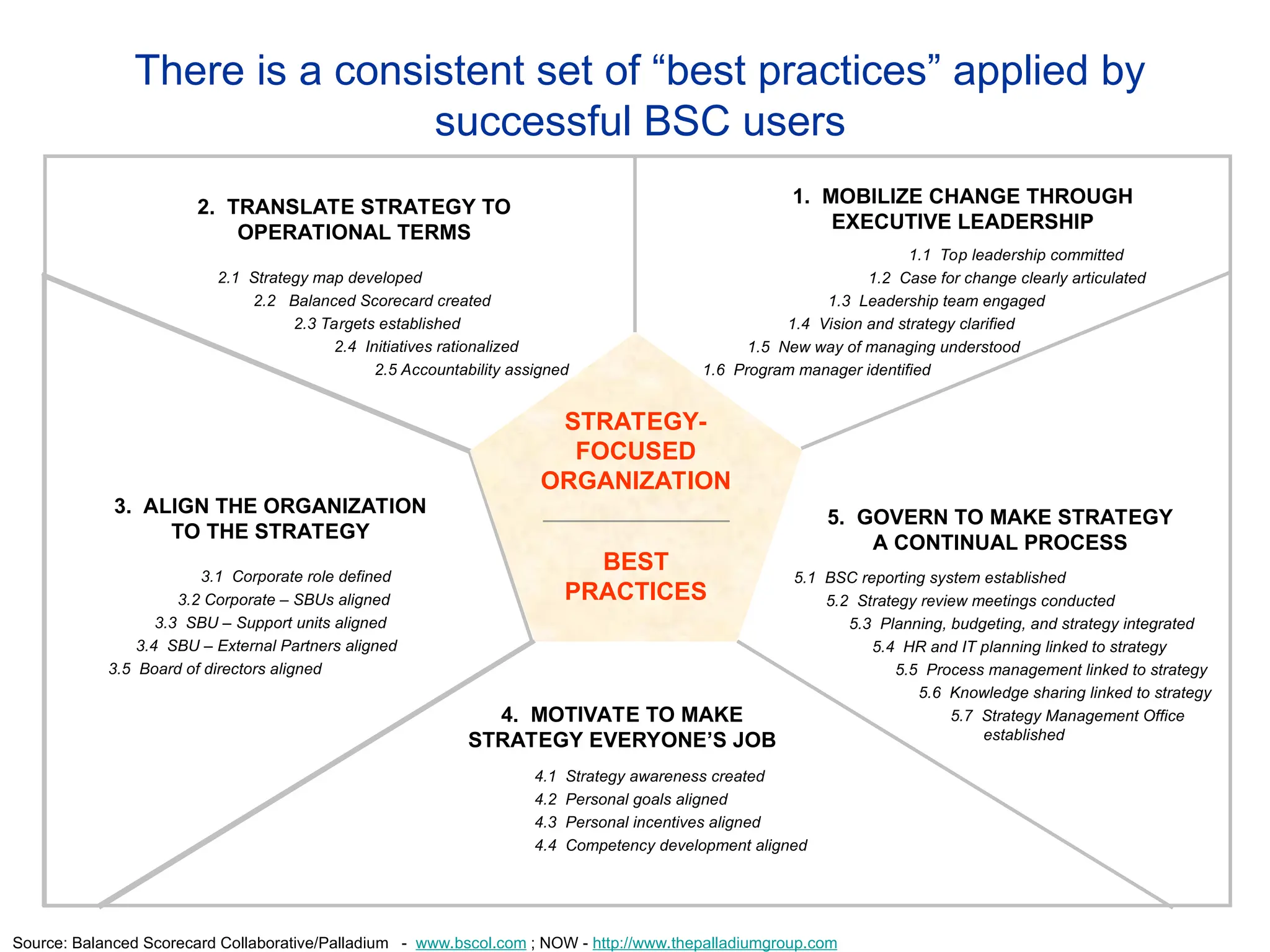 There is a consistent set of “best practices” applied by successful BSC users

2. TRANSLATE STRATEGY TO OPERATIONAL TERMS

2.1 Strategy map developed
2.2 Balanced Scorecard created
2.3 Targets established
2.4 Initiatives rationalized
2.5 Accountability assigned

1. MOBILIZE CHANGE THROUGH EXECUTIVE LEADERSHIP

1.1 Top leadership committed
1.2 Case for change clearly articulated
1.3 Leadership team engaged
1.4 Vision and strategy clarified
1.5 New way of managing understood
1.6 Program manager identified

STRATEGY-FOCUSED ORGANIZATION

BEST PRACTICES

3. ALIGN THE ORGANIZATION TO THE STRATEGY

3.1 Corporate role defined
3.2 Corporate – SBUs aligned
3.3 SBU – Support units aligned
3.4 SBU – External Partners aligned
3.5 Board of directors aligned

5. GOVERN TO MAKE STRATEGY A CONTINUAL PROCESS

5.1 BSC reporting system established
5.2 Strategy review meetings conducted
5.3 Planning, budgeting, and strategy integrated
5.4 HR and IT planning linked to strategy
5.5 Process management linked to strategy
5.6 Knowledge sharing linked to strategy
5.7 Strategy Management Office established

4. MOTIVATE TO MAKE STRATEGY EVERYONE’S JOB

4.1 Strategy awareness created
4.2 Personal goals aligned
4.3 Personal incentives aligned
4.4 Competency development aligned

Source: Balanced Scorecard Collaborative/Palladium - www.bscol.com ; NOW - http://www.thepalladiumgroup.com